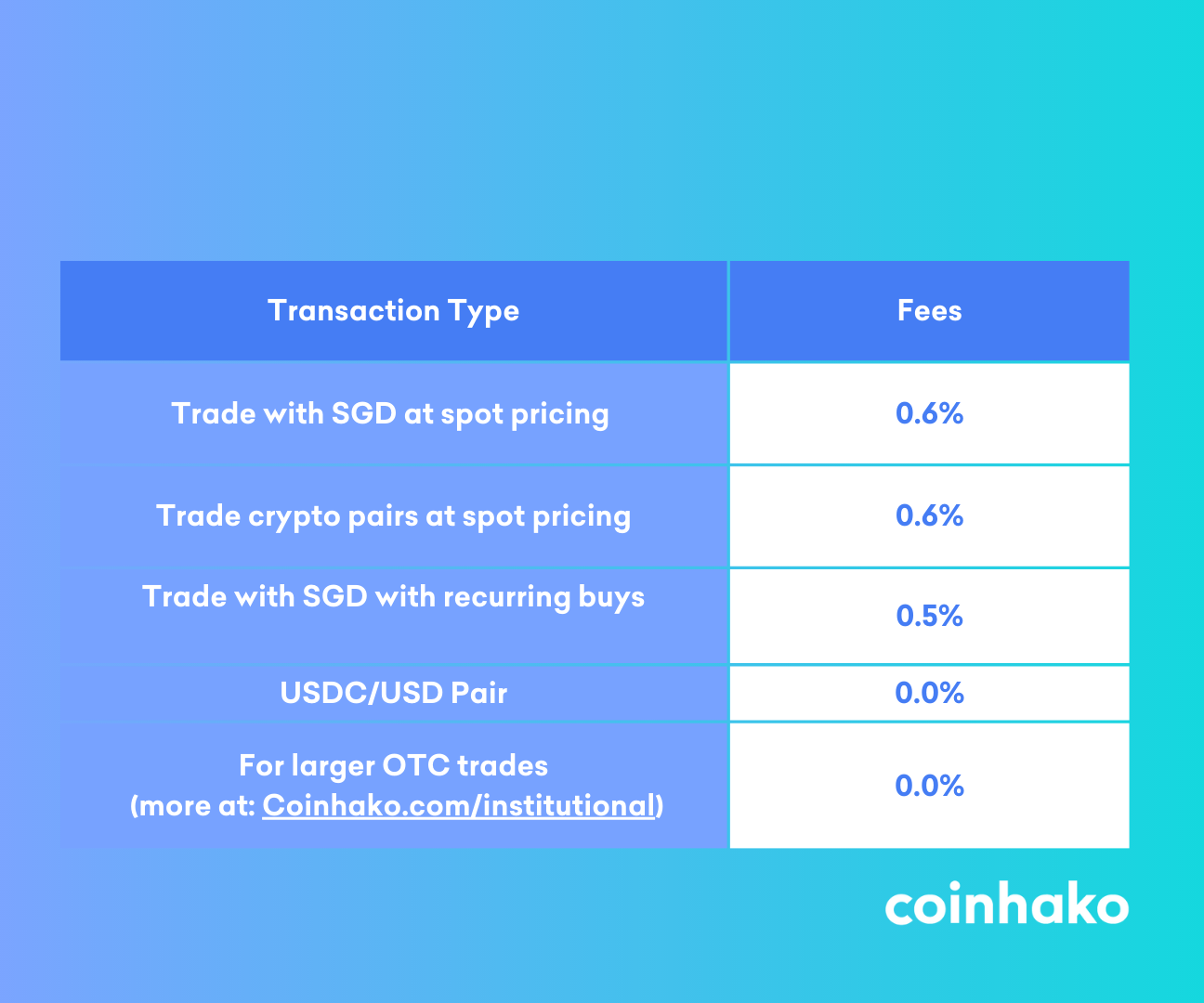 | Transaction Type | Fees |
|---|---|
| Trade with SGD at spot pricing | 0.6% |
| Trade crypto pairs at spot pricing | 0.6% |
| Trade with SGD with recurring buys | 0.5% |
| USDC/USD Pair | 0.0% |
| For larger OTC trades (more at: Coinhako.com/institutional) | 0.0% |

coinhako